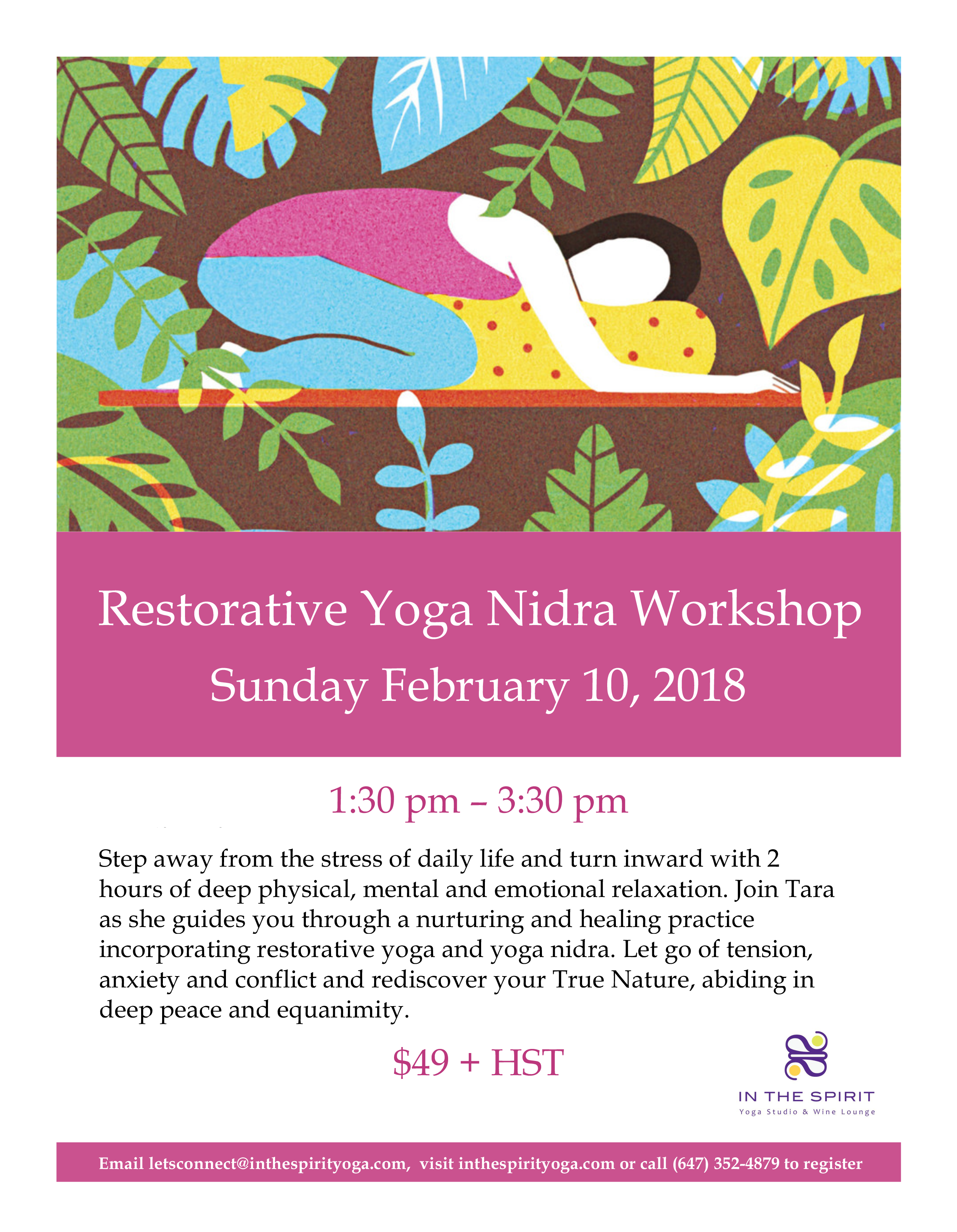 Restorative Yoga Nidra Workshop
Sunday February 10, 2018

1:30 pm – 3:30 pm

Step away from the stress of daily life and turn inward with 2 hours of deep physical, mental and emotional relaxation. Join Tara as she guides you through a nurturing and healing practice incorporating restorative yoga and yoga nidra. Let go of tension, anxiety and conflict and rediscover your True Nature, abiding in deep peace and equanimity.

$49 + HST

IN THE SPIRIT
Yoga Studio & Wine Lounge

Email letsconnect@inthespirityoga.com, visit inthespirityoga.com or call (647) 352-4879 to register